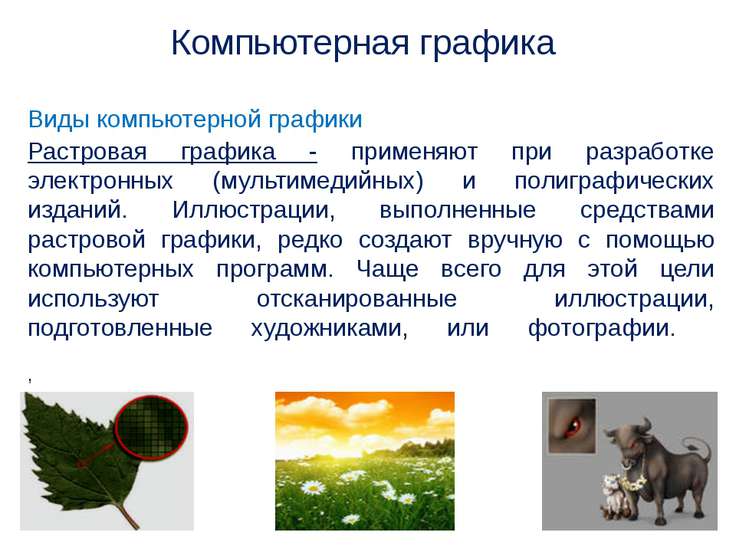 Компьютерная графика

Виды компьютерной графики

Растровая графика - применяют при разработке электронных (мультимедийных) и полиграфических изданий. Иллюстрации, выполненные средствами растровой графики, редко создают вручную с помощью компьютерных программ. Чаще всего для этой цели используют отсканированные иллюстрации, подготовленные художниками, или фотографии.

,